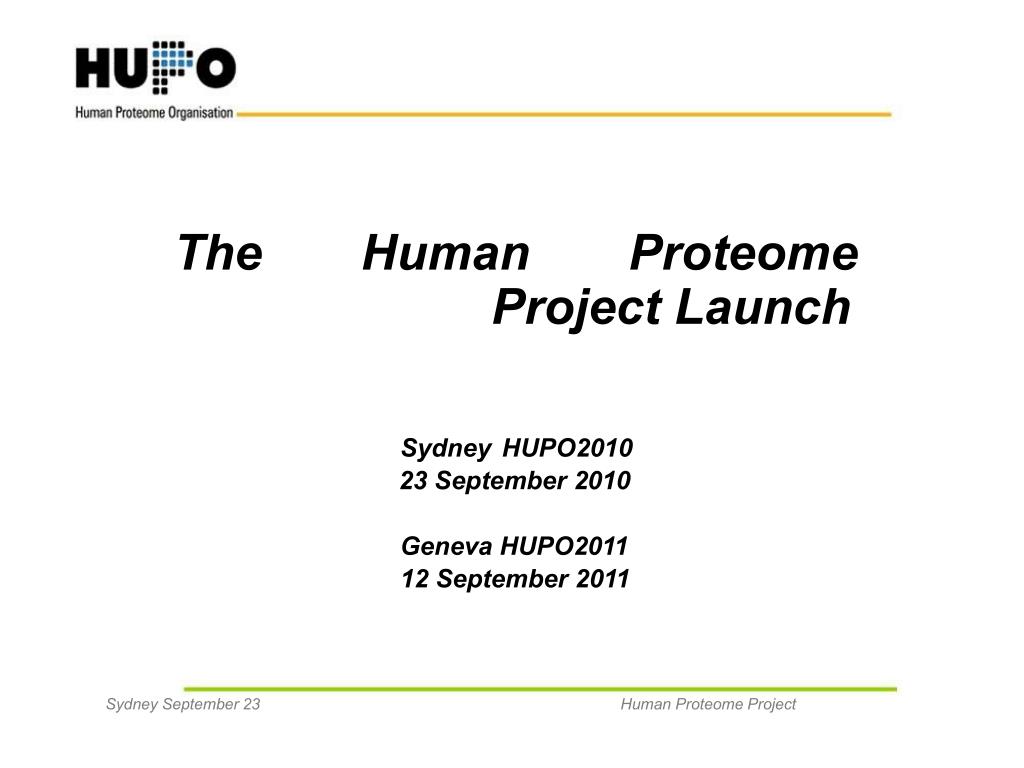 HUPO
Human Proteome Organisation

The Human Proteome Project Launch

Sydney HUPO2010
23 September 2010

Geneva HUPO2011
12 September 2011

Sydney September 23

Human Proteome Project